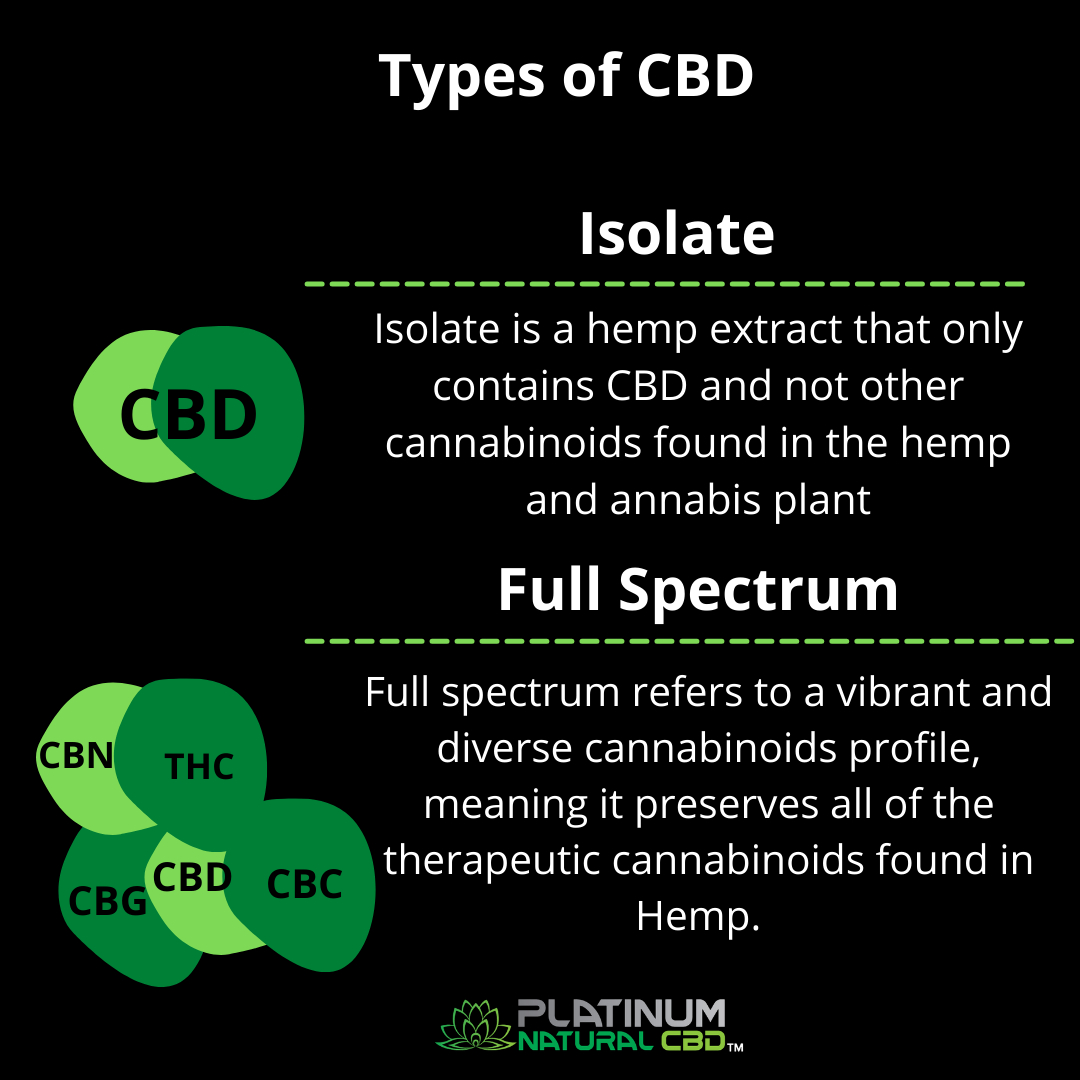 Types of CBD

Isolate

CBD

Isolate is a hemp extract that only contains CBD and not other cannabinoids found in the hemp and annabis plant

Full Spectrum

CBN THC CBG CBD CBC

Full spectrum refers to a vibrant and diverse cannabinoids profile, meaning it preserves all of the therapeutic cannabinoids found in Hemp.

PLATINUM NATURAL CBD™